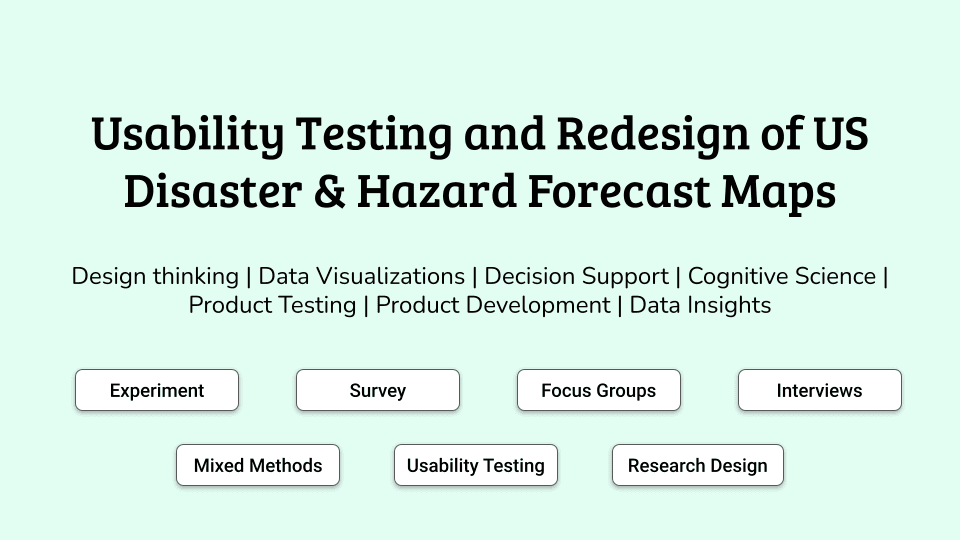 Usability Testing and Redesign of US Disaster & Hazard Forecast Maps

Design thinking | Data Visualizations | Decision Support | Cognitive Science | Product Testing | Product Development | Data Insights

Experiment

Survey

Focus Groups

Interviews

Mixed Methods

Usability Testing

Research Design